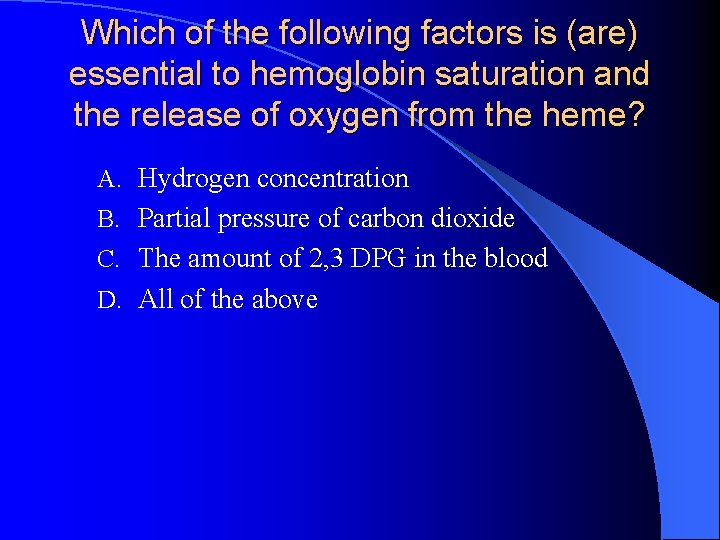 Which of the following factors is (are) essential to hemoglobin saturation and the release of oxygen from the heme?

A. Hydrogen concentration
B. Partial pressure of carbon dioxide
C. The amount of 2,3 DPG in the blood
D. All of the above